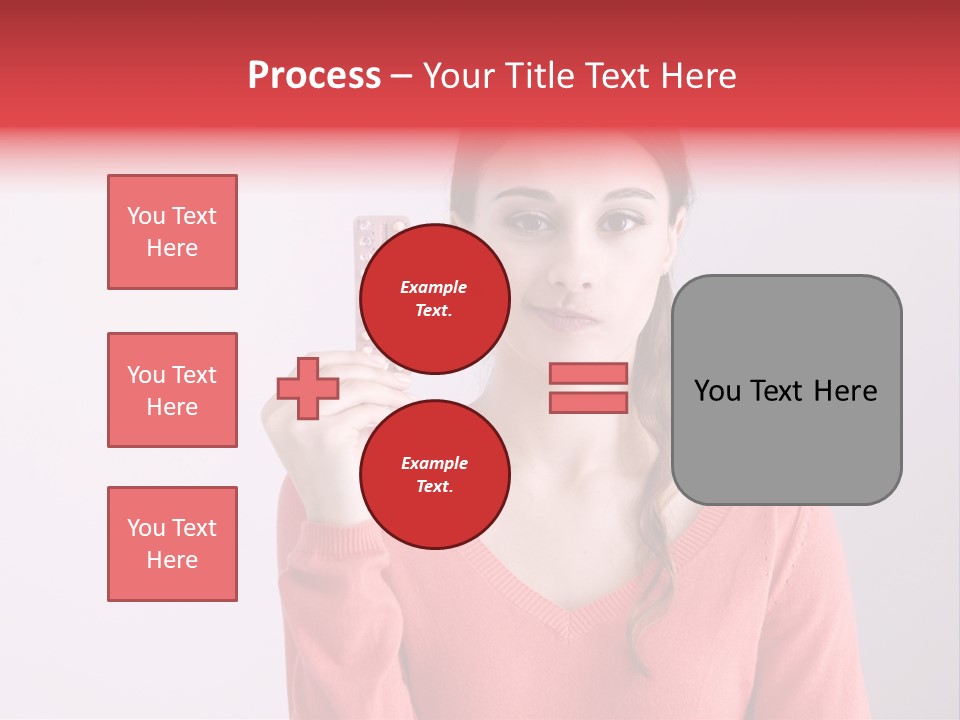 Process – Your Title Text Here

You Text Here

You Text Here

You Text Here

Example Text.

Example Text.

You Text Here